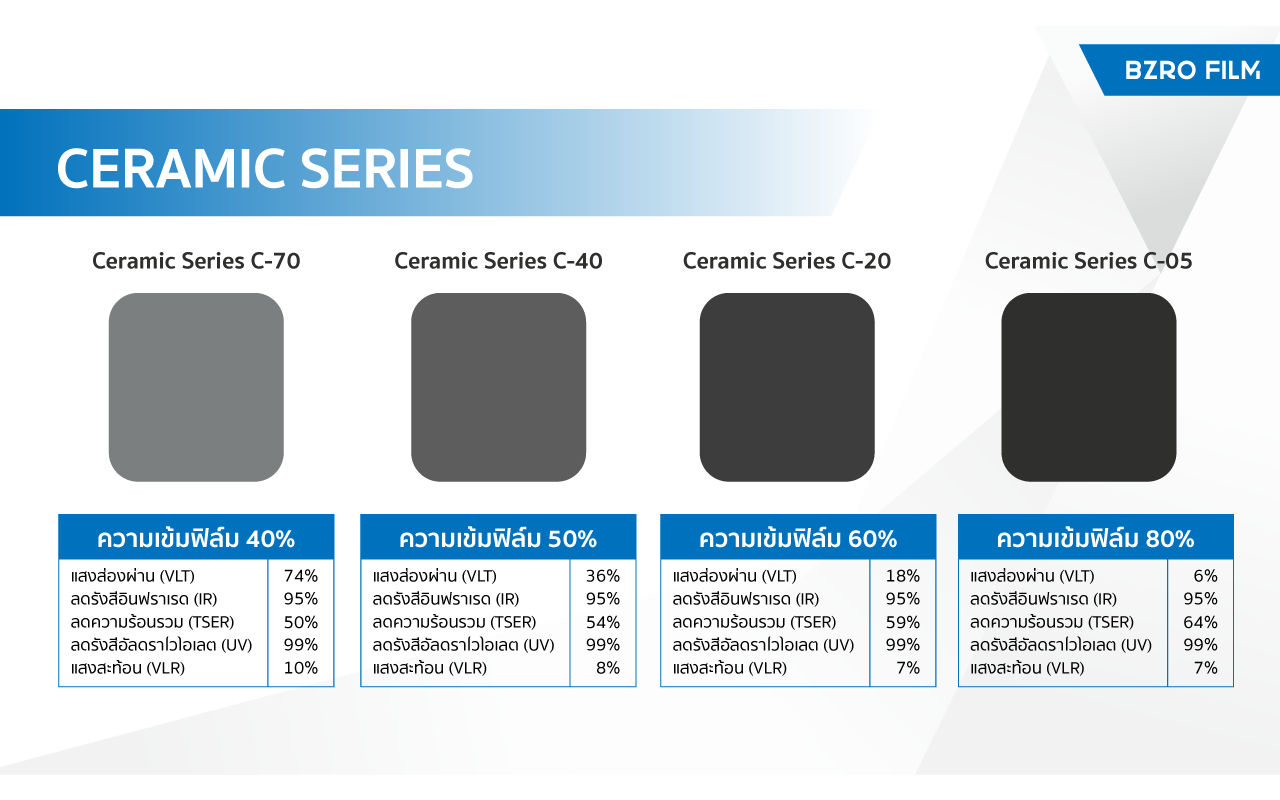 BZRO FILM

CERAMIC SERIES

Ceramic Series C-70

| ความเข้มฟิล์ม 40% | |
|---|---|
| แสงส่องผ่าน (VLT) | 74% |
| ลดรังสีอินฟราเรด (IR) | 95% |
| ลดความร้อนรวม (TSER) | 50% |
| ลดรังสีอัลตราไวโอเลต (UV) | 99% |
| แสงสะท้อน (VLR) | 10% |

Ceramic Series C-40

| ความเข้มฟิล์ม 50% | |
|---|---|
| แสงส่องผ่าน (VLT) | 36% |
| ลดรังสีอินฟราเรด (IR) | 95% |
| ลดความร้อนรวม (TSER) | 54% |
| ลดรังสีอัลตราไวโอเลต (UV) | 99% |
| แสงสะท้อน (VLR) | 8% |

Ceramic Series C-20

| ความเข้มฟิล์ม 60% | |
|---|---|
| แสงส่องผ่าน (VLT) | 18% |
| ลดรังสีอินฟราเรด (IR) | 95% |
| ลดความร้อนรวม (TSER) | 59% |
| ลดรังสีอัลตราไวโอเลต (UV) | 99% |
| แสงสะท้อน (VLR) | 7% |

Ceramic Series C-05

| ความเข้มฟิล์ม 80% | |
|---|---|
| แสงส่องผ่าน (VLT) | 6% |
| ลดรังสีอินฟราเรด (IR) | 95% |
| ลดความร้อนรวม (TSER) | 64% |
| ลดรังสีอัลตราไวโอเลต (UV) | 99% |
| แสงสะท้อน (VLR) | 7% |